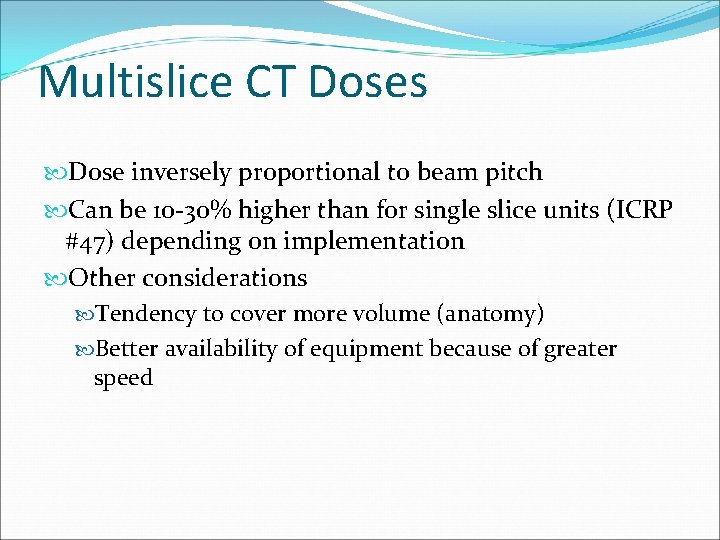 Multislice CT Doses

Dose inversely proportional to beam pitch

Can be 10-30% higher than for single slice units (ICRP #47) depending on implementation

Other considerations

Tendency to cover more volume (anatomy)

Better availability of equipment because of greater speed